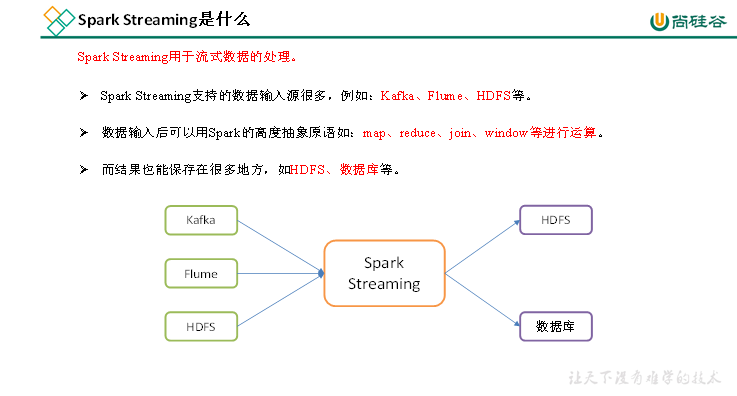 Spark Streaming是什么

尚硅谷

Spark Streaming用于流式数据的处理。

➢ Spark Streaming支持的数据输入源很多，例如：Kafka、Flume、HDFS等。

➢ 数据输入后可以用Spark的高度抽象原语如：map、reduce、join、window等进行运算。

➢ 而结果也能保存在很多地方，如HDFS、数据库等。

Kafka

Flume

HDFS

Spark Streaming

HDFS

数据库

让天下没有难学的技术